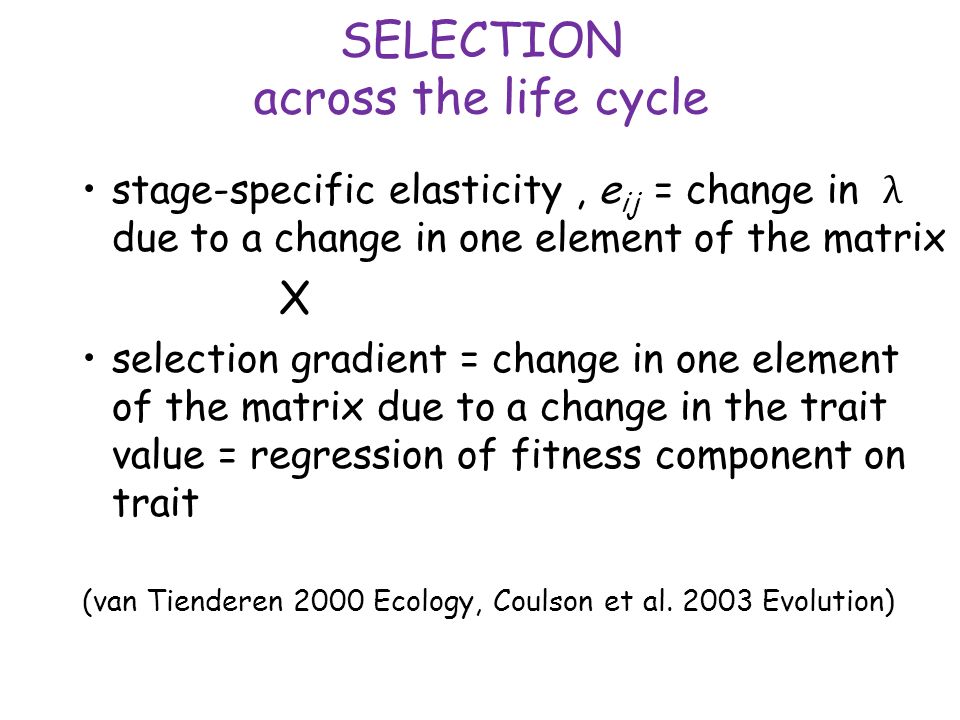 SELECTION
across the life cycle

• stage-specific elasticity , $e_{ij}$ = change in $\lambda$ due to a change in one element of the matrix

X

• selection gradient = change in one element of the matrix due to a change in the trait value = regression of fitness component on trait

(van Tienderen 2000 Ecology, Coulson et al. 2003 Evolution)